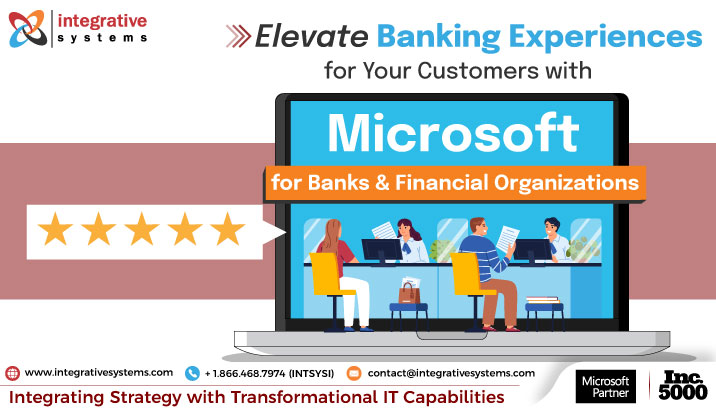 integrative
systems

Elevate Banking Experiences
for Your Customers with

Microsoft
for Banks & Financial Organizations

www.integrativesystems.com
+ 1.866.468.7974 (INTSYSI)
contact@integrativesystems.com

Integrating Strategy with Transformational IT Capabilities

Microsoft Partner

Inc. 5000